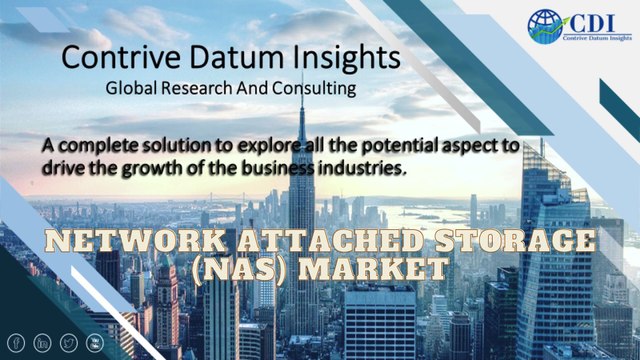 CDI
Contrive Datum Insights

Contrive Datum Insights
Global Research And Consulting

A complete solution to explore all the potential aspect to drive the growth of the business industries.

NETWORK ATTACHED STORAGE (NAS) MARKET